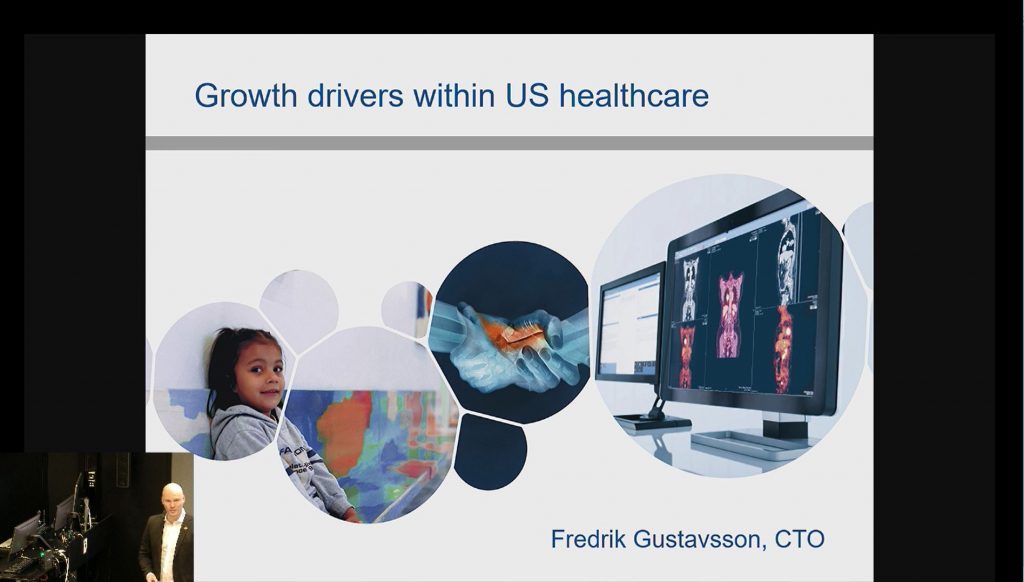 Growth drivers within US healthcare

Fredrik Gustavsson, CTO